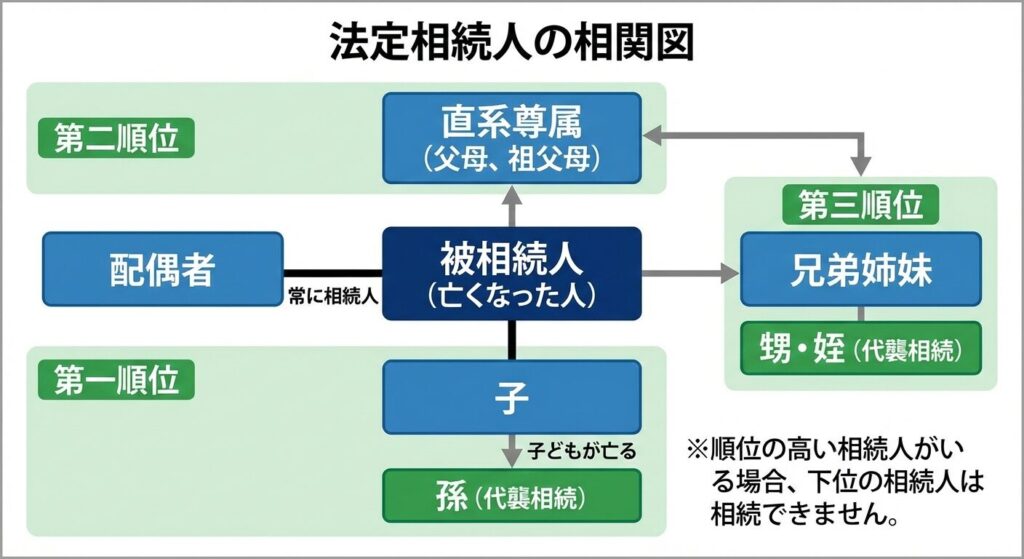 法定相続人の相関図

第二順位

直系尊属
（父母、祖父母）

第三順位

配偶者

常に相続人

被相続人
（亡くなった人）

兄弟姉妹

甥・姪（代襲相続）

第一順位

子

子どもが亡る

孫（代襲相続）

※順位の高い相続人がいる場合、下位の相続人は相続できません。